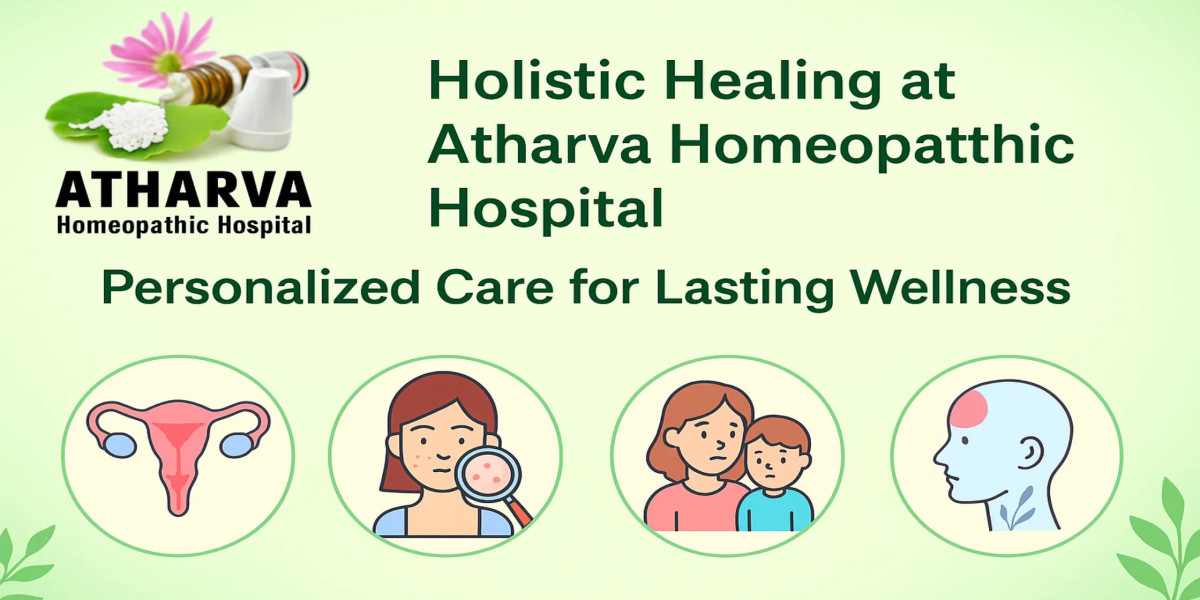 ATHARVA
Homeopathic Hospital

Holistic Healing at Atharva Homeopatthic Hospital

Personalized Care for Lasting Wellness